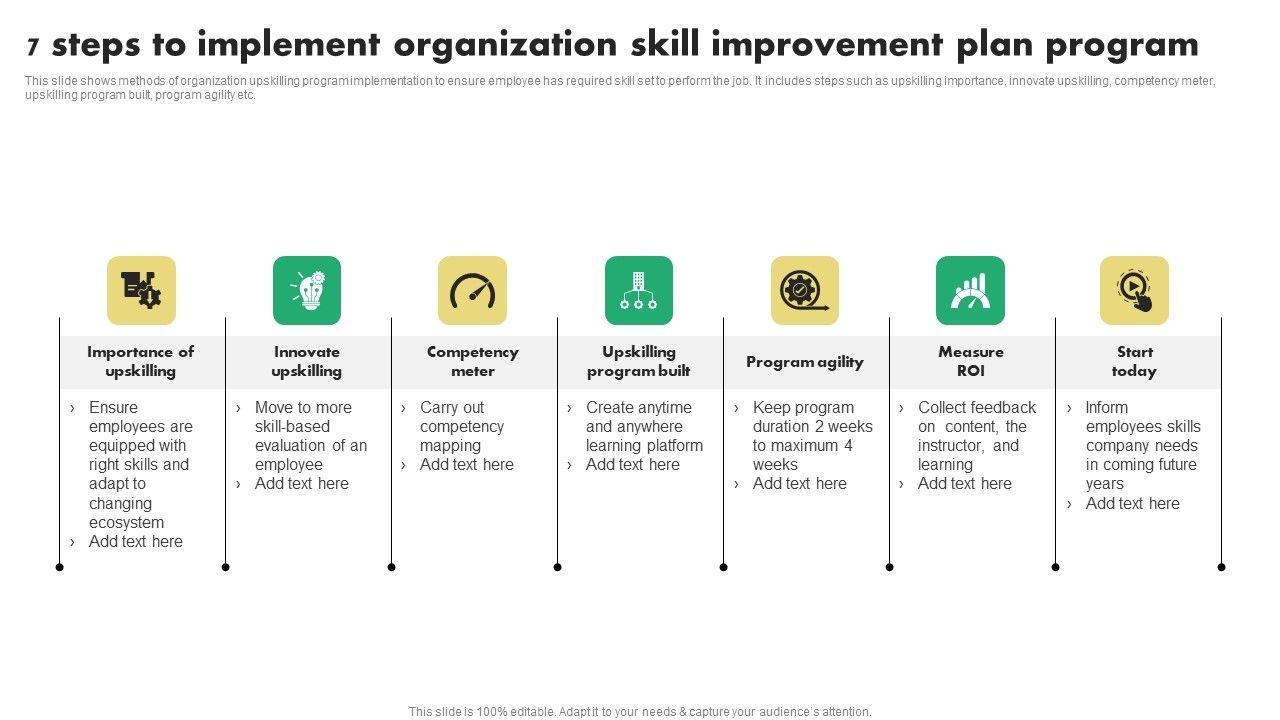 7 steps to implement organization skill improvement plan program

This slide shows methods of organization upskilling program implementation to ensure employee has required skill set to perform the job. It includes steps such as upskilling importance, innovate upskilling, competency meter, upskilling program built, program agility etc.

Importance of upskilling
› Ensure employees are equipped with right skills and adapt to changing ecosystem
› Add text here

Innovate upskilling
› Move to more skill-based evaluation of an employee
› Add text here

Competency meter
› Carry out competency mapping
› Add text here

Upskilling program built
› Create anytime and anywhere learning platform
› Add text here

Program agility
› Keep program duration 2 weeks to maximum 4 weeks
› Add text here

Measure ROI
› Collect feedback on content, the instructor, and learning
› Add text here

Start today
› Inform employees skills company needs in coming future years
› Add text here

This slide is 100% editable. Adapt it to your needs & capture your audience's attention.